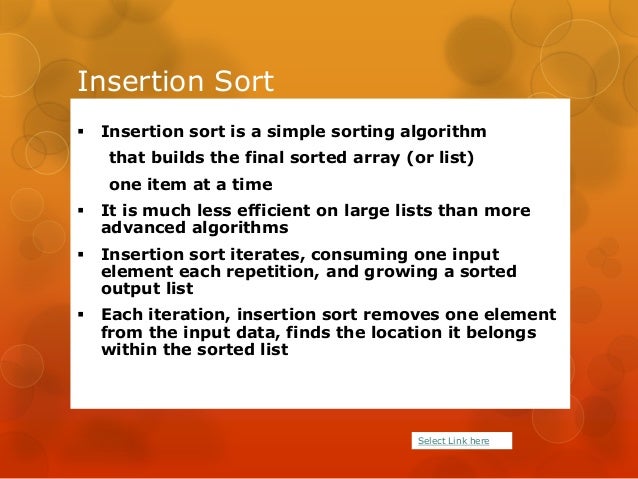 Insertion Sort

▪ Insertion sort is a simple sorting algorithm that builds the final sorted array (or list) one item at a time

▪ It is much less efficient on large lists than more advanced algorithms

▪ Insertion sort iterates, consuming one input element each repetition, and growing a sorted output list

▪ Each iteration, insertion sort removes one element from the input data, finds the location it belongs within the sorted list

Select Link here